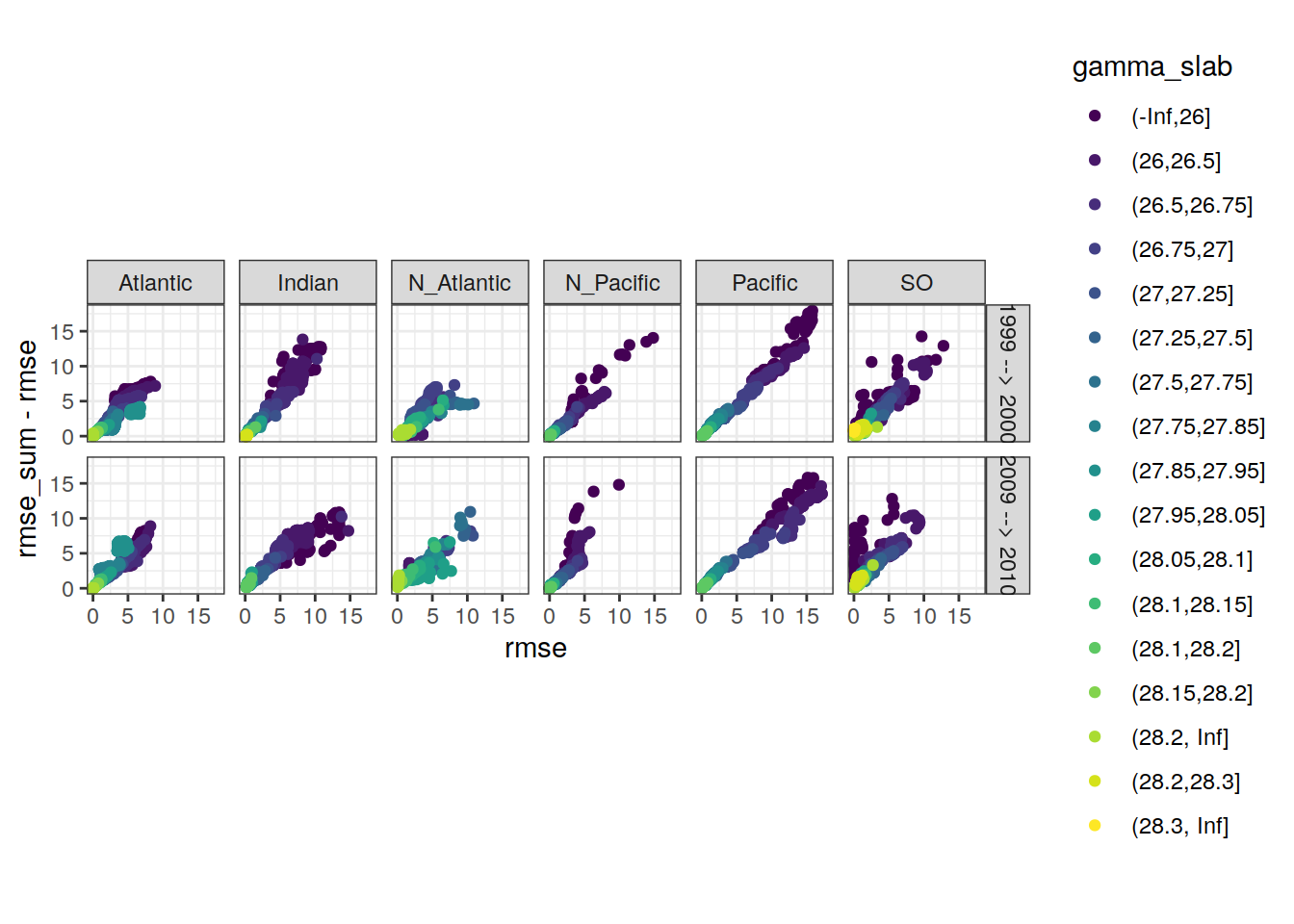 Atlantic Indian N_Atlantic N_Pacific Pacific SO

1999 --> 2000

2009 --> 2010

rmse_sum - rmse

15
10
5
0

15
10
5
0

0 5 10 15 0 5 10 15 0 5 10 15 0 5 10 15 0 5 10 15 0 5 10 15

rmse

gamma_slab
(-Inf,26]
(26,26.5]
(26.5,26.75]
(26.75,27]
(27,27.25]
(27.25,27.5]
(27.5,27.75]
(27.75,27.85]
(27.85,27.95]
(27.95,28.05]
(28.05,28.1]
(28.1,28.15]
(28.1,28.2]
(28.15,28.2]
(28.2, Inf]
(28.2,28.3]
(28.3, Inf]